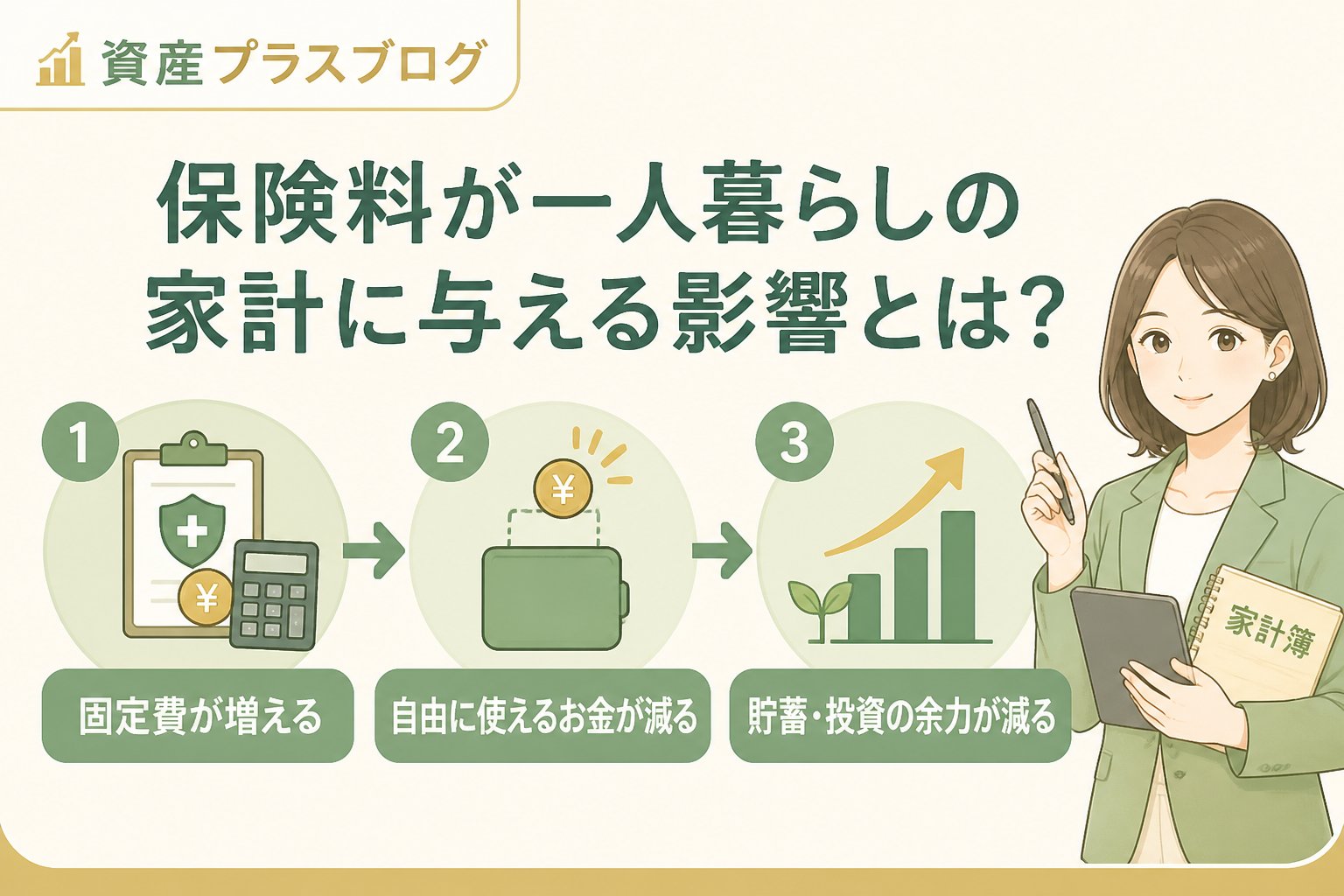 資産プラスブログ

保険料が一人暮らしの家計に与える影響とは?

1
¥
固定費が増える

2
¥
自由に使えるお金が減る

3
貯蓄・投資の余力が減る

家計簿